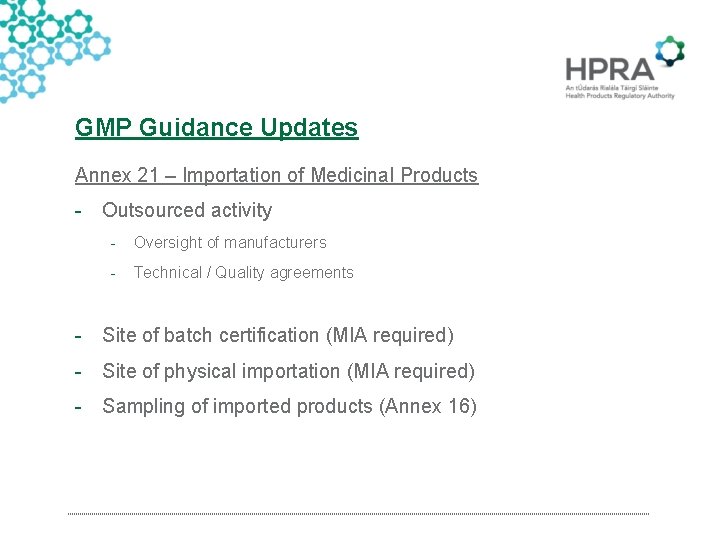 HPRA
An tÚdarás Rialála Táirgí Sláinte
Health Products Regulatory Authority

GMP Guidance Updates

Annex 21 – Importation of Medicinal Products

- Outsourced activity
  - Oversight of manufacturers
  - Technical / Quality agreements

- Site of batch certification (MIA required)
- Site of physical importation (MIA required)
- Sampling of imported products (Annex 16)